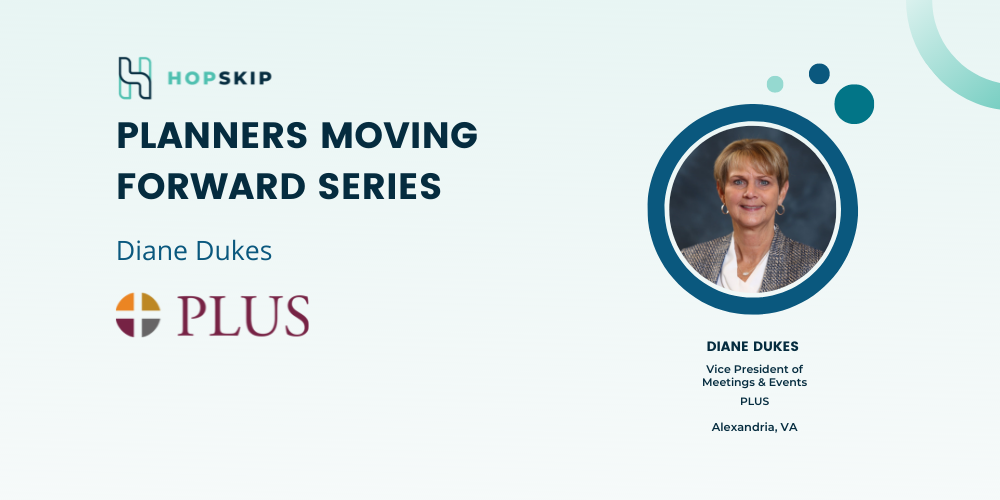 HOPSKIP

PLANNERS MOVING FORWARD SERIES

Diane Dukes

PLUS

DIANE DUKES

Vice President of Meetings & Events

PLUS

Alexandria, VA